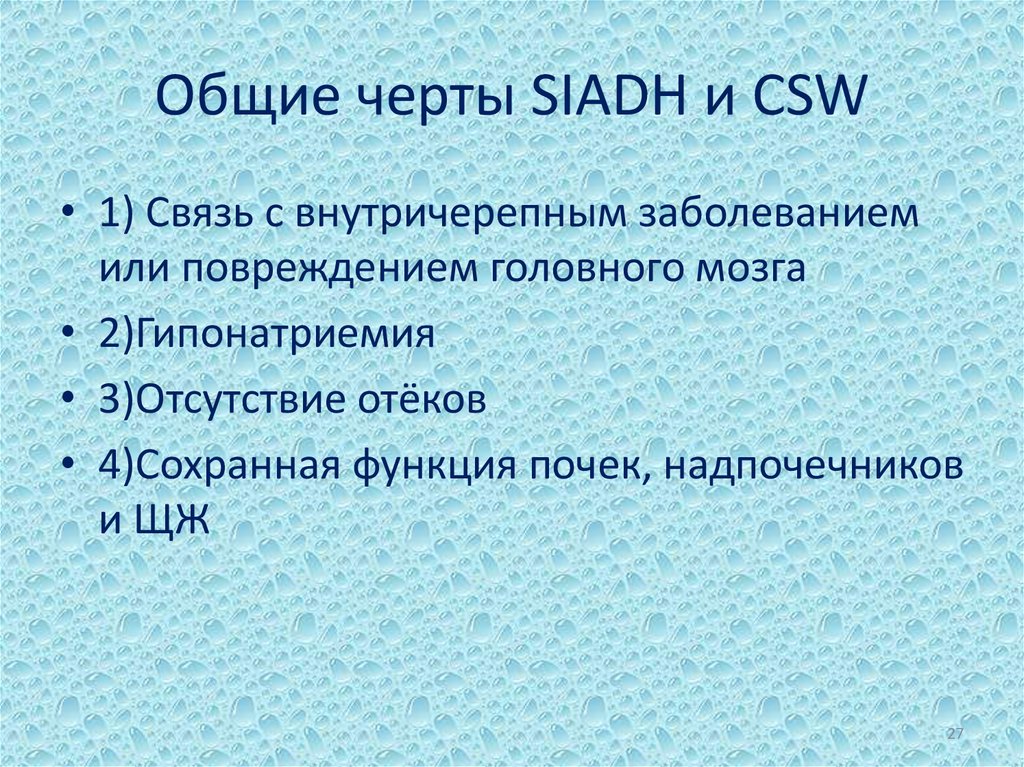 Общие черты SIADH и CSW

• 1) Связь с внутричерепным заболеванием или повреждением головного мозга
• 2)Гипонатриемия
• 3)Отсутствие отёков
• 4)Сохранная функция почек, надпочечников и ЩЖ

27